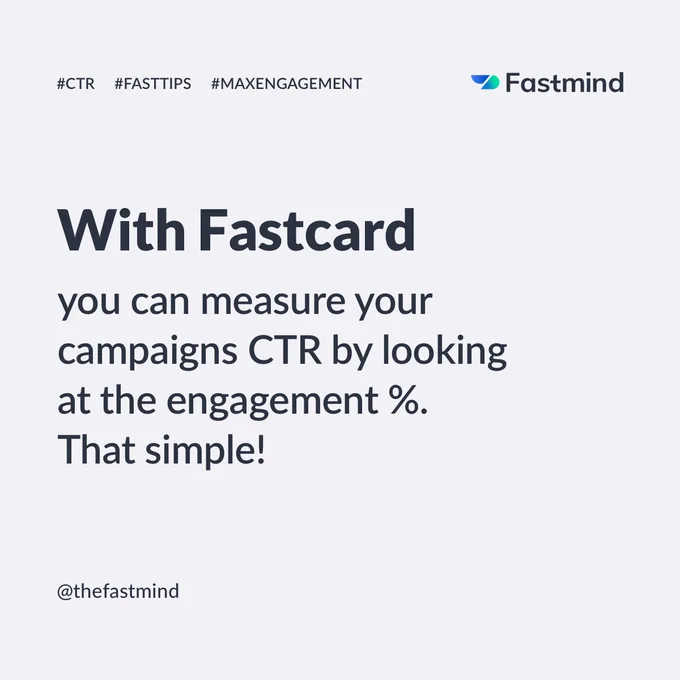 #CTR #FASTTIPS #MAXENGAGEMENT

Fastmind

With Fastcard

you can measure your campaigns CTR by looking at the engagement %. That simple!

@thefastmind